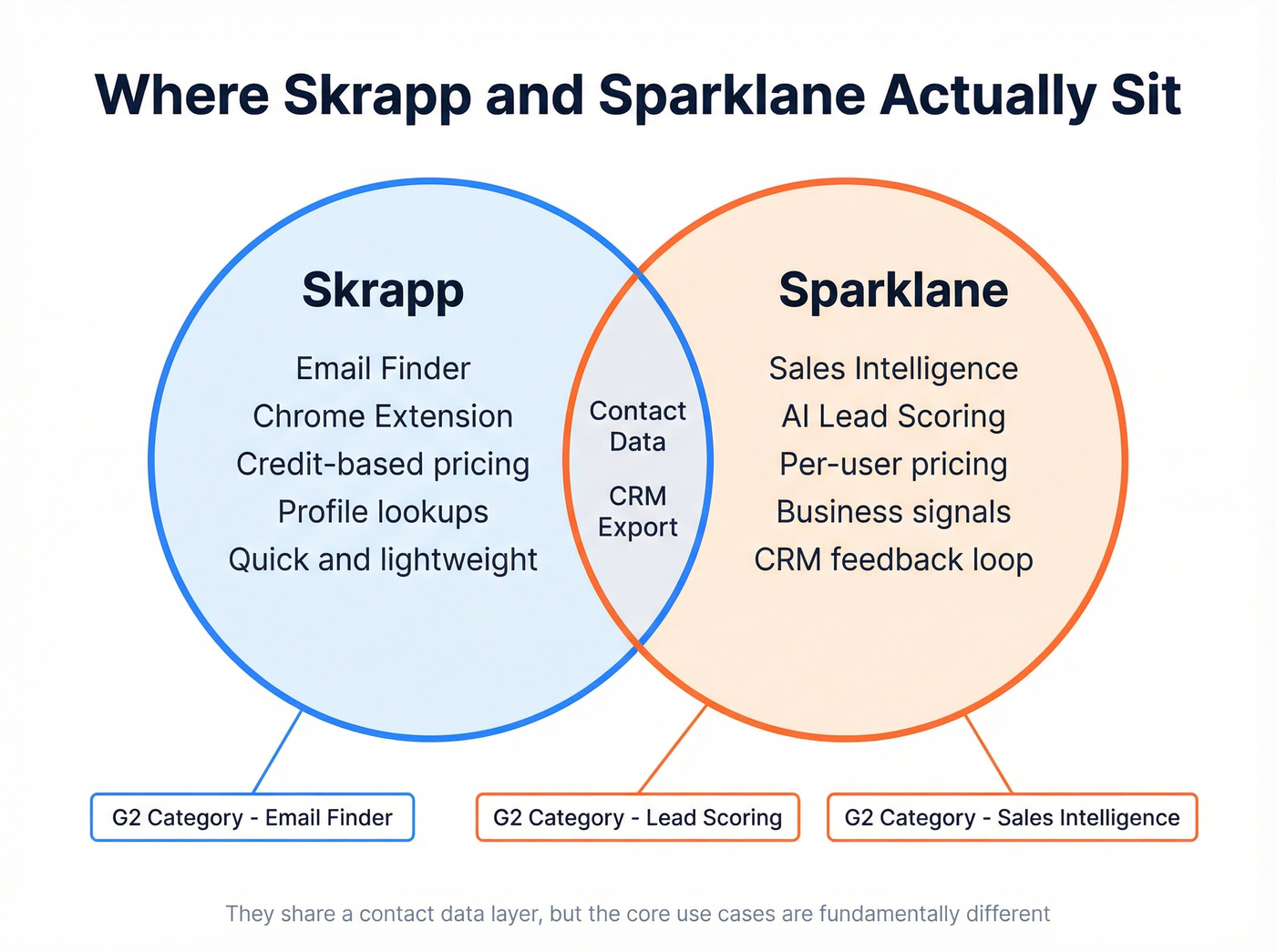 Where Skrapp and Sparklane Actually Sit

Skrapp

Email Finder
Chrome Extension
Credit-based pricing
Profile lookups
Quick and lightweight

Contact Data

CRM Export

Sparklane

Sales Intelligence
AI Lead Scoring
Per-user pricing
Business signals
CRM feedback loop

G2 Category - Email Finder

G2 Category - Lead Scoring

G2 Category - Sales Intelligence

They share a contact data layer, but the core use cases are fundamentally different